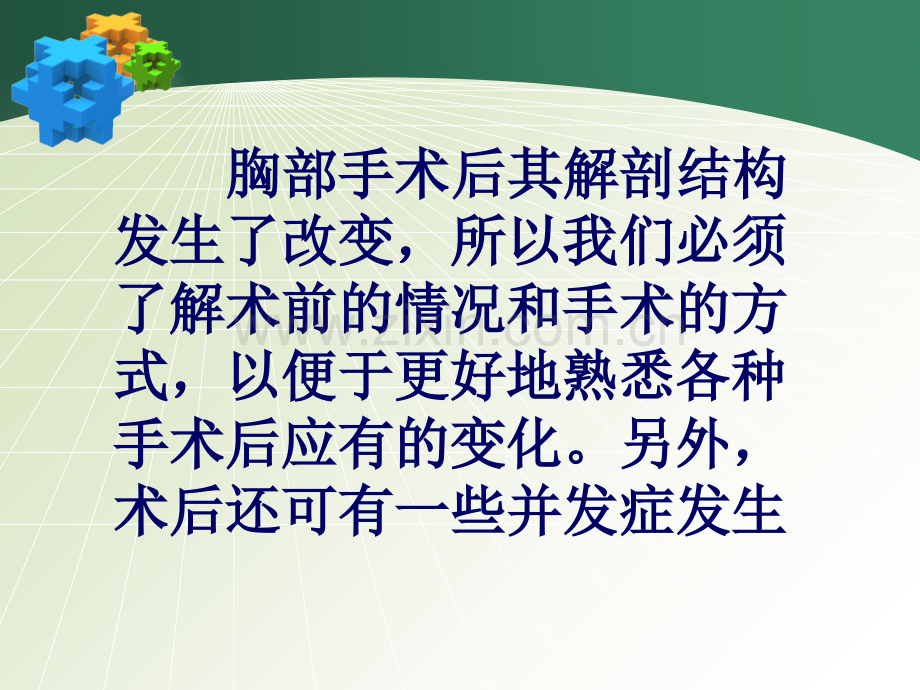 胸部手术后其解剖结构发生了改变，所以我们必须了解术前的情况和手术的方式，以便于更好地熟悉各种手术后应有的变化。另外，术后还可有一些并发症发生

www.zixin.com.cn